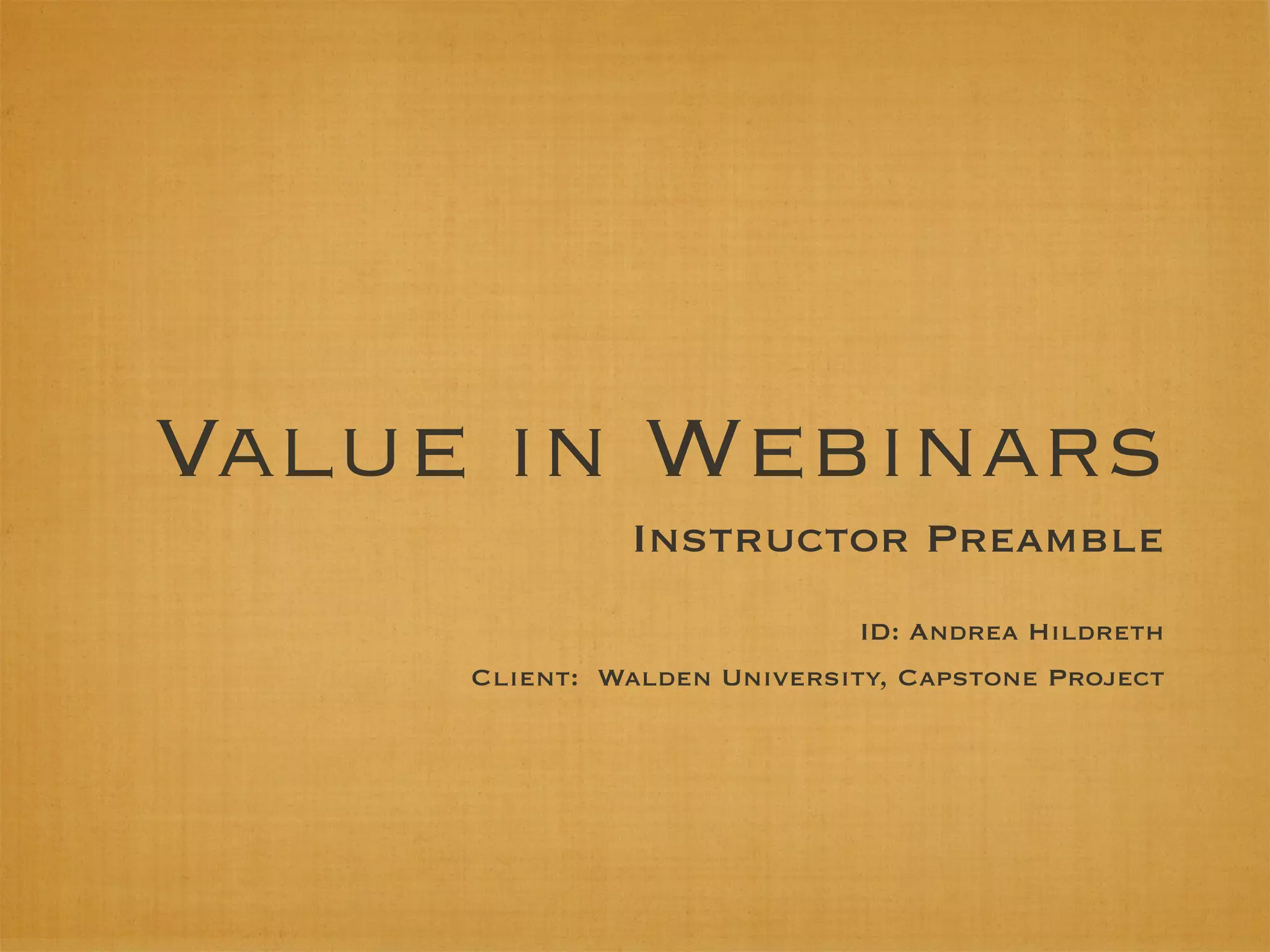 Value in Webinars

Instructor Preamble

ID: Andrea Hildreth

Client: Walden University, Capstone Project